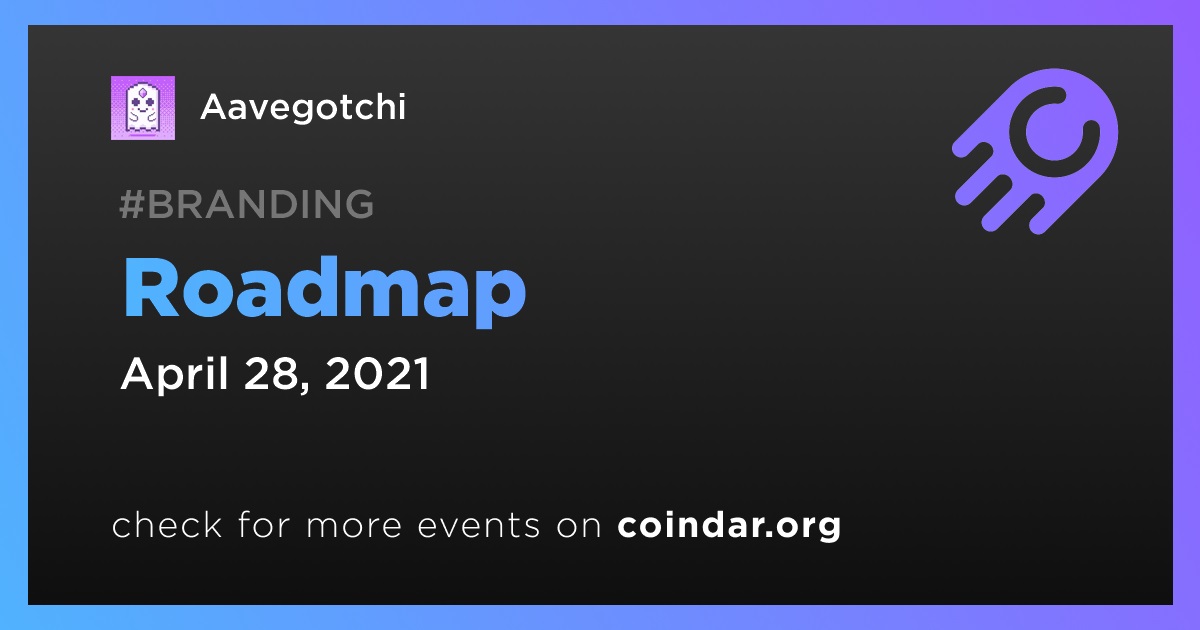 Aavegotchi

#BRANDING

Roadmap

April 28, 2021

check for more events on coindar.org